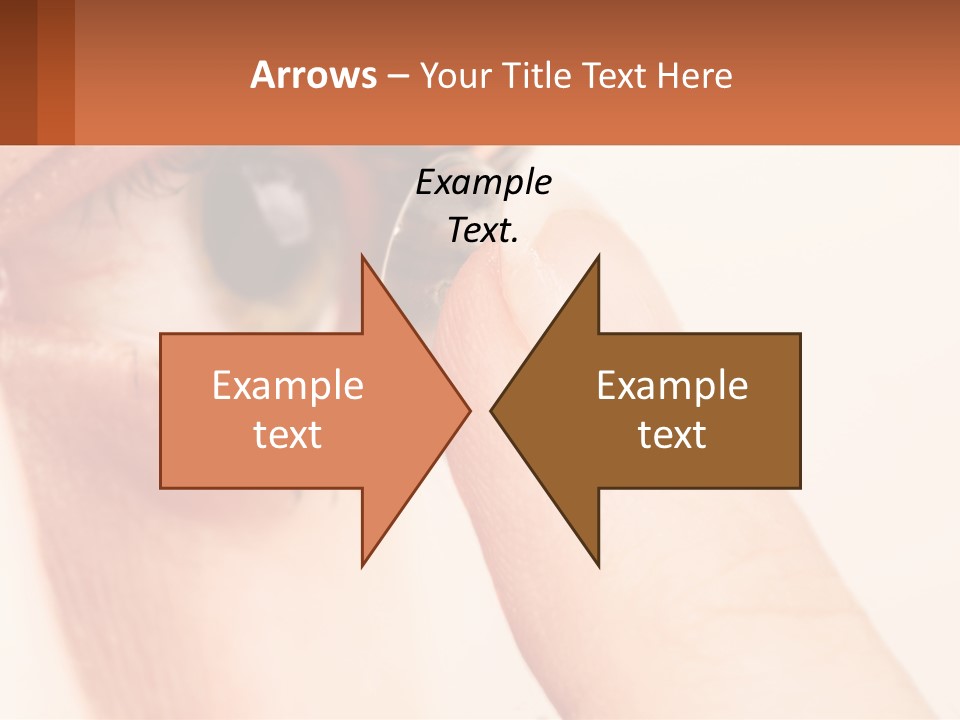 Arrows – Your Title Text Here

Example Text.

Example text

Example text